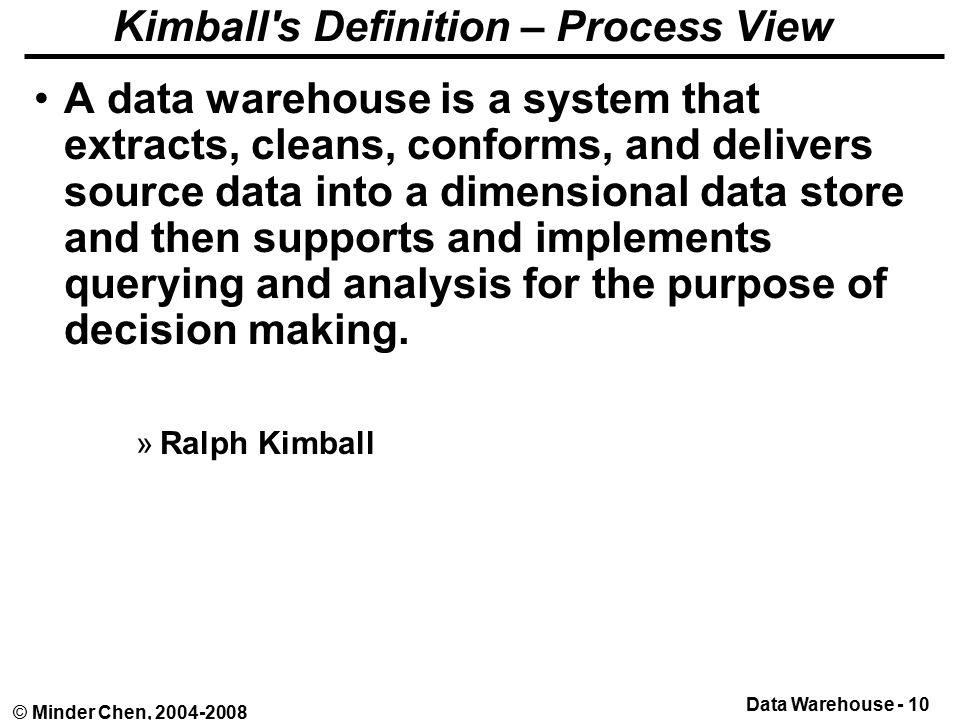 Kimball's Definition – Process View

• A data warehouse is a system that extracts, cleans, conforms, and delivers source data into a dimensional data store and then supports and implements querying and analysis for the purpose of decision making.

» Ralph Kimball

© Minder Chen, 2004-2008

Data Warehouse - 10